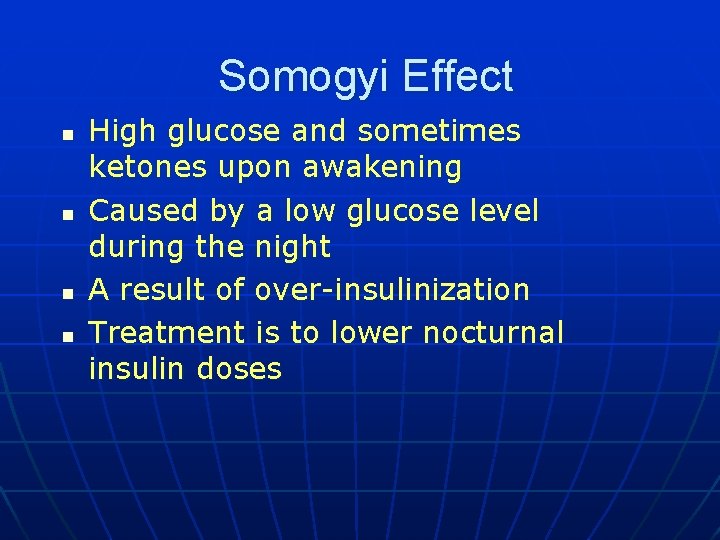 Somogyi Effect

- High glucose and sometimes ketones upon awakening
- Caused by a low glucose level during the night
- A result of over-insulinization
- Treatment is to lower nocturnal insulin doses